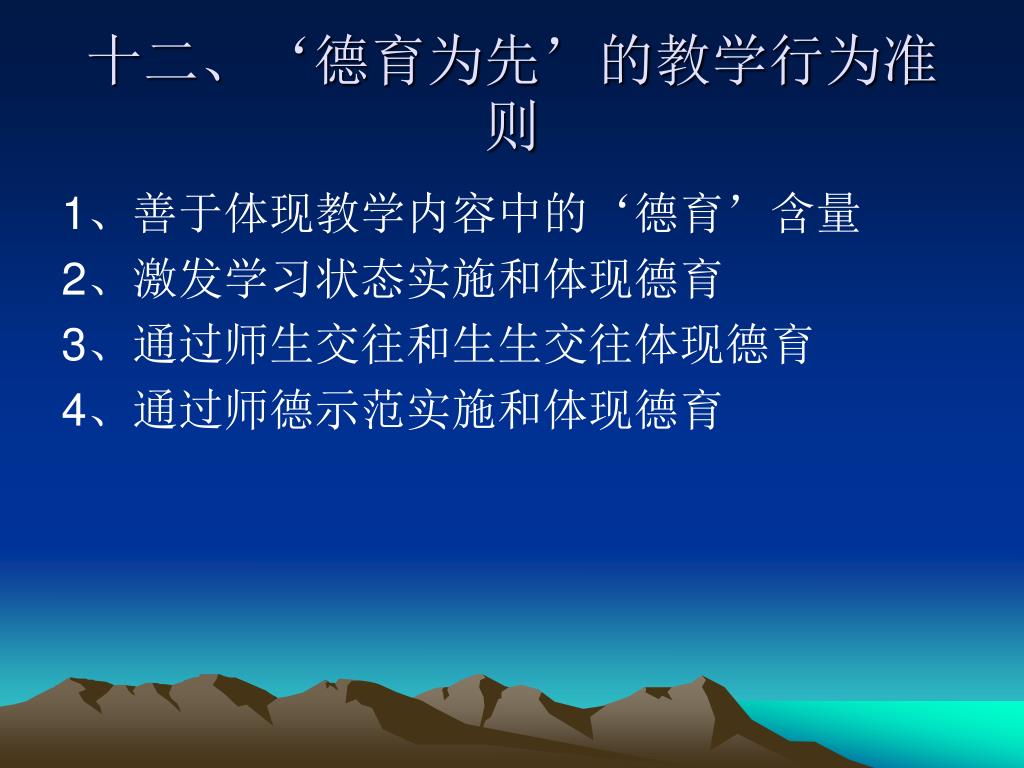 十二、‘德育为先’的教学行为准则

1、善于体现教学内容中的‘德育’含量
2、激发学习状态实施和体现德育
3、通过师生交往和生生交往体现德育
4、通过师德示范实施和体现德育